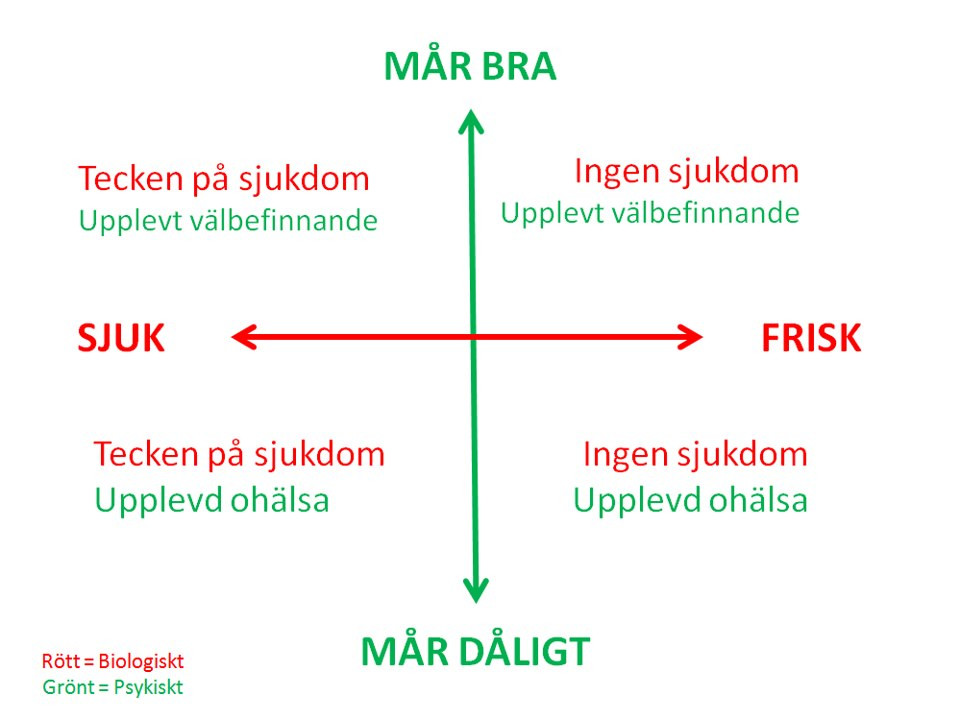 MÅR BRA

Tecken på sjukdom
Upplevt välbefinnande

Ingen sjukdom
Upplevt välbefinnande

SJUK

FRISK

Tecken på sjukdom
Upplevd ohälsa

Ingen sjukdom
Upplevd ohälsa

MÅR DÅLIGT

Rött = Biologiskt
Grönt = Psykiskt